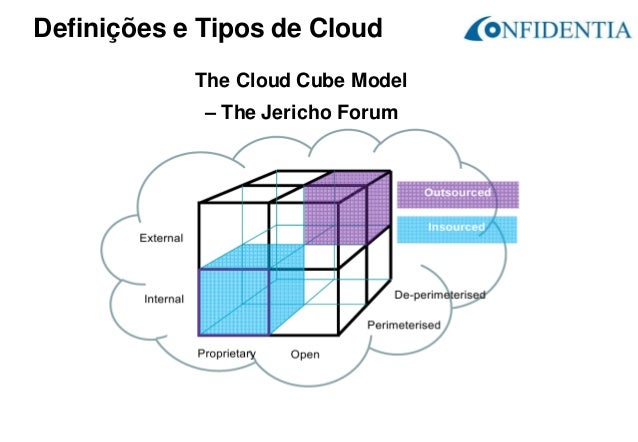 Definições e Tipos de Cloud

CONFIDENTIA

The Cloud Cube Model
– The Jericho Forum

Outsourced

Insourced

External

Internal

De-perimeterised

Perimeterised

Proprietary

Open